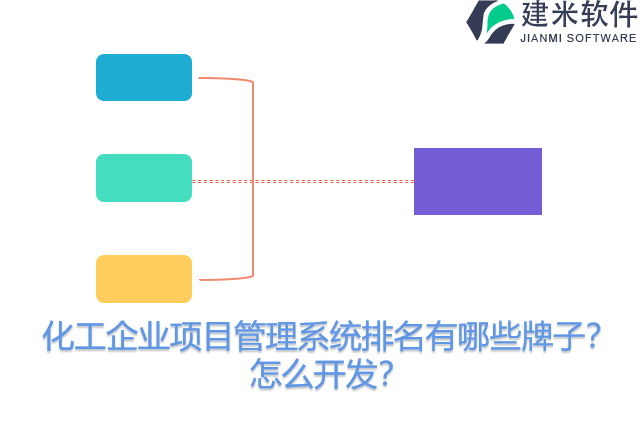 建米软件
JIANMI SOFTWARE

化工企业项目管理系统排名有哪些牌子?怎么开发?